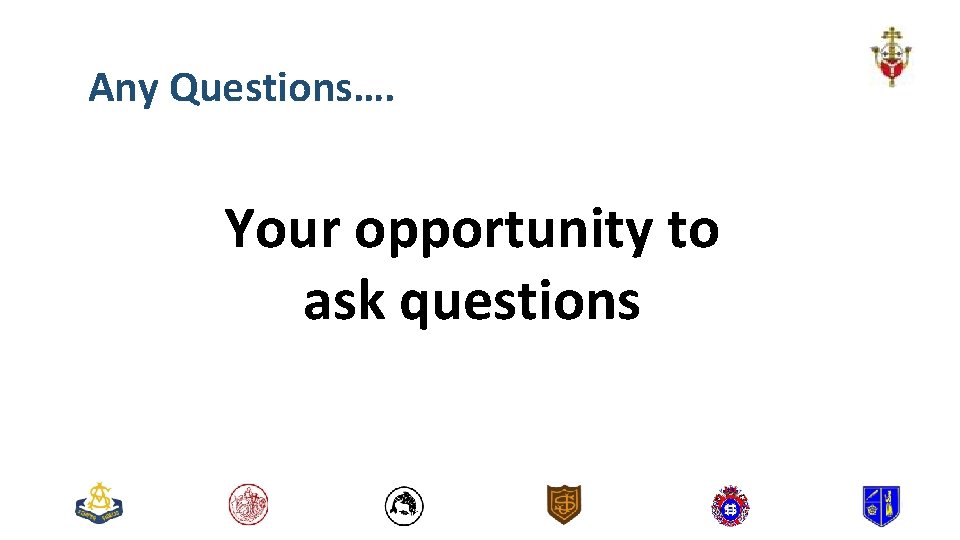 Any Questions….

Your opportunity to ask questions